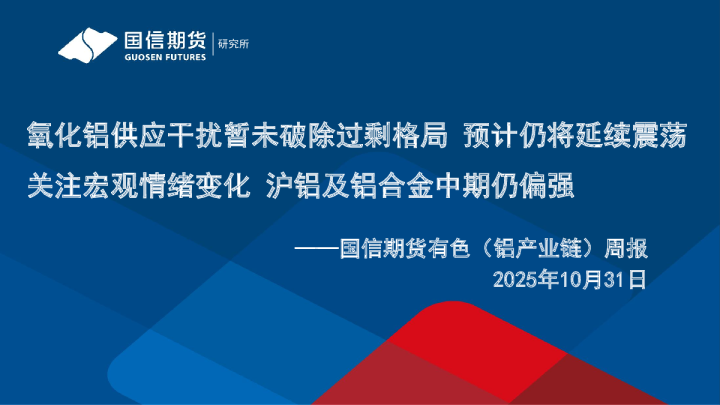 国信期货
GUOSEN FUTURES
研究所

氧化铝供应干扰暂未破除过剩格局 预计仍将延续震荡
关注宏观情绪变化 沪铝及铝合金中期仍偏强

——国信期货有色（铝产业链）周报
2025年10月31日